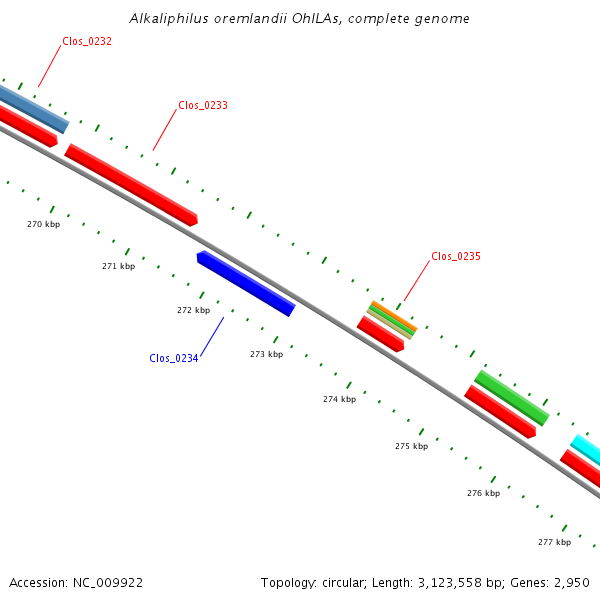 Alkaliphilus oremlandii OhILAs, complete genome

Clos_0232

Clos_0233

270 kbp

271 kbp

Clos_0235

272 kbp

Clos_0234

273 kbp

274 kbp

275 kbp

276 kbp

277 kbp

Accession: NC_009922

Topology: circular; Length: 3,123,558 bp; Genes: 2,950